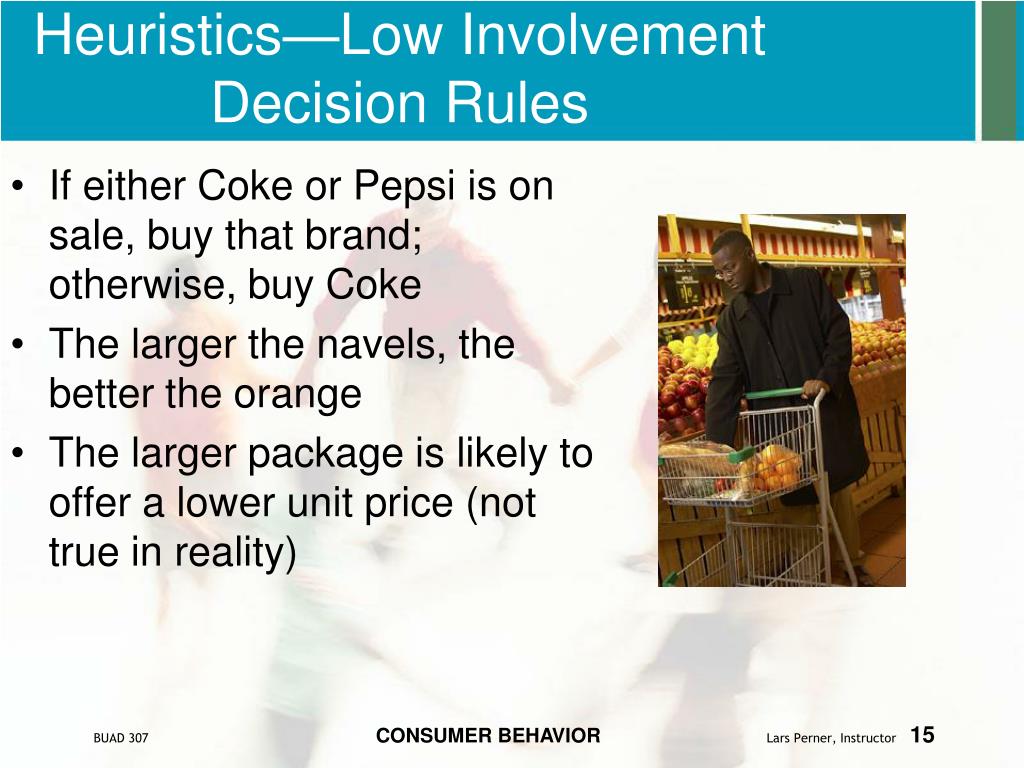 Heuristics—Low Involvement Decision Rules

• If either Coke or Pepsi is on sale, buy that brand; otherwise, buy Coke
• The larger the navels, the better the orange
• The larger package is likely to offer a lower unit price (not true in reality)

BUAD 307

CONSUMER BEHAVIOR

Lars Perner, Instructor 15